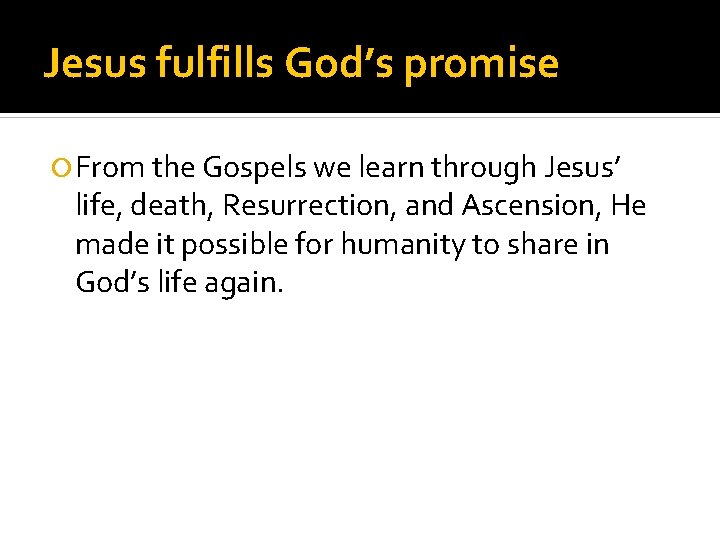 Jesus fulfills God’s promise

From the Gospels we learn through Jesus’ life, death, Resurrection, and Ascension, He made it possible for humanity to share in God’s life again.